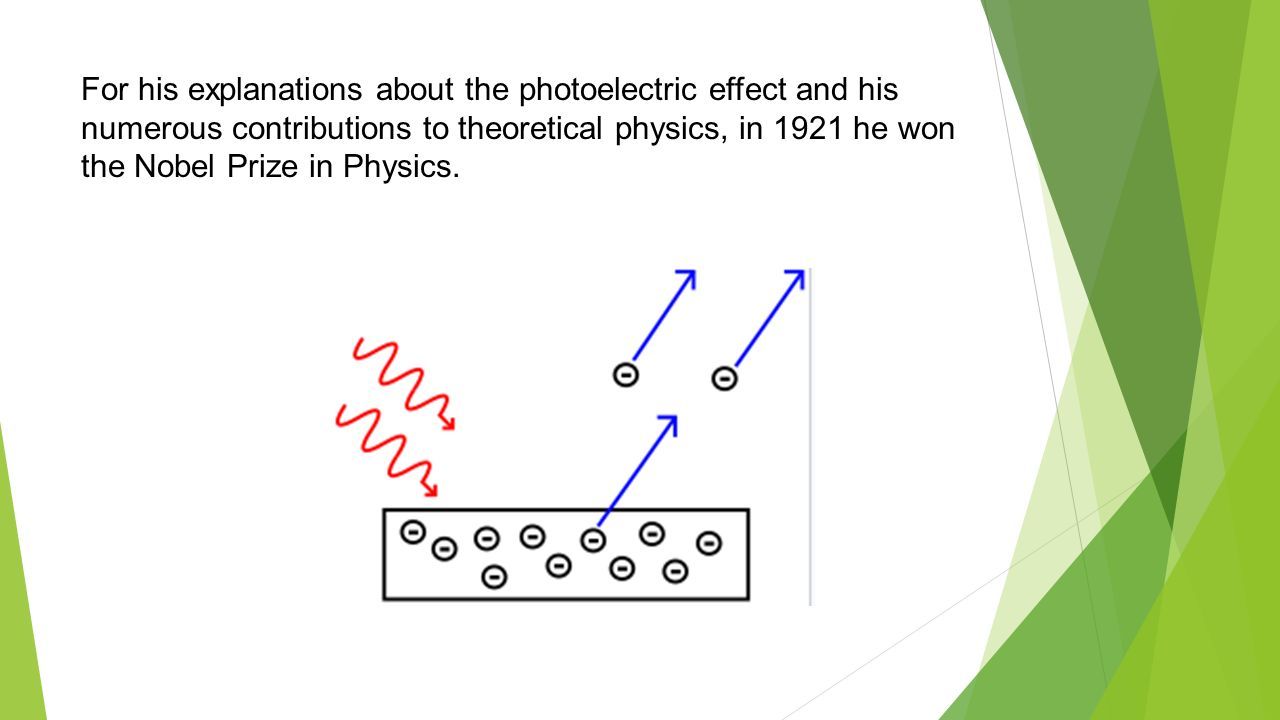 For his explanations about the photoelectric effect and his numerous contributions to theoretical physics, in 1921 he won the Nobel Prize in Physics.